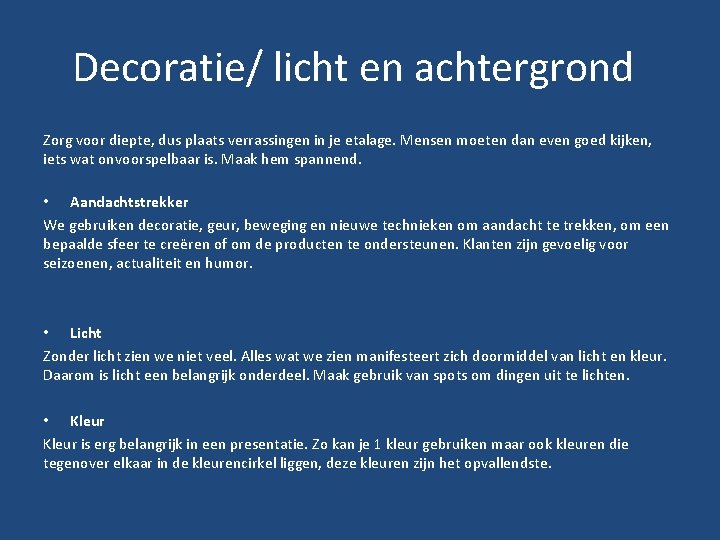 Decoratie/ licht en achtergrond

Zorg voor diepte, dus plaats verrassingen in je etalage. Mensen moeten dan even goed kijken, iets wat onvoorspelbaar is. Maak hem spannend.

• Aandachtstrekker
We gebruiken decoratie, geur, beweging en nieuwe technieken om aandacht te trekken, om een bepaalde sfeer te creëren of om de producten te ondersteunen. Klanten zijn gevoelig voor seizoenen, actualiteit en humor.

• Licht
Zonder licht zien we niet veel. Alles wat we zien manifesteert zich doormiddel van licht en kleur. Daarom is licht een belangrijk onderdeel. Maak gebruik van spots om dingen uit te lichten.

• Kleur
Kleur is erg belangrijk in een presentatie. Zo kan je 1 kleur gebruiken maar ook kleuren die tegenover elkaar in de kleurencirkel liggen, deze kleuren zijn het opvallendste.